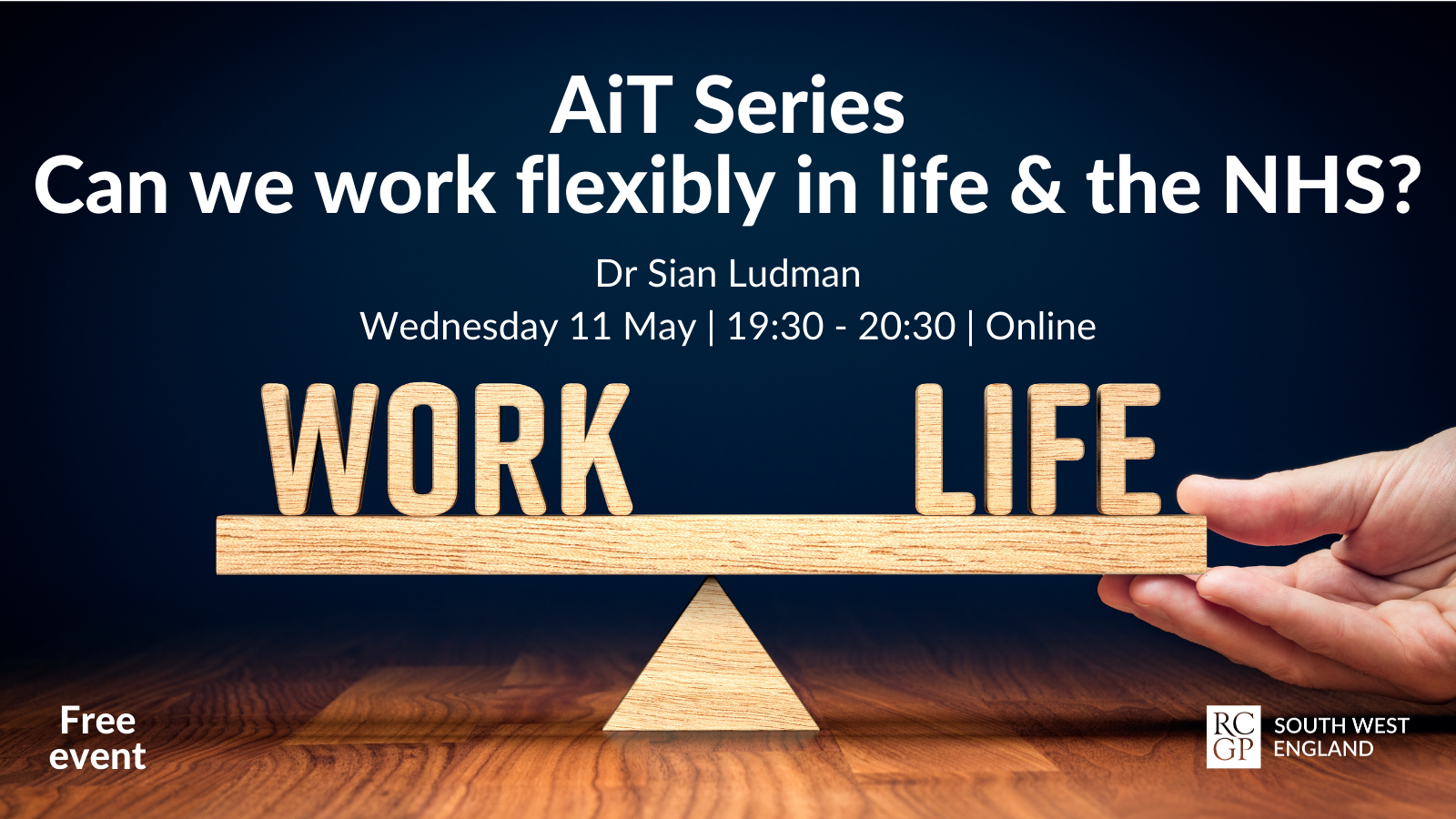 AiT Series
Can we work flexibly in life & the NHS?

Dr Sian Ludman
Wednesday 11 May | 19:30 - 20:30 | Online

WORK LIFE

Free event

RC GP SOUTH WEST ENGLAND